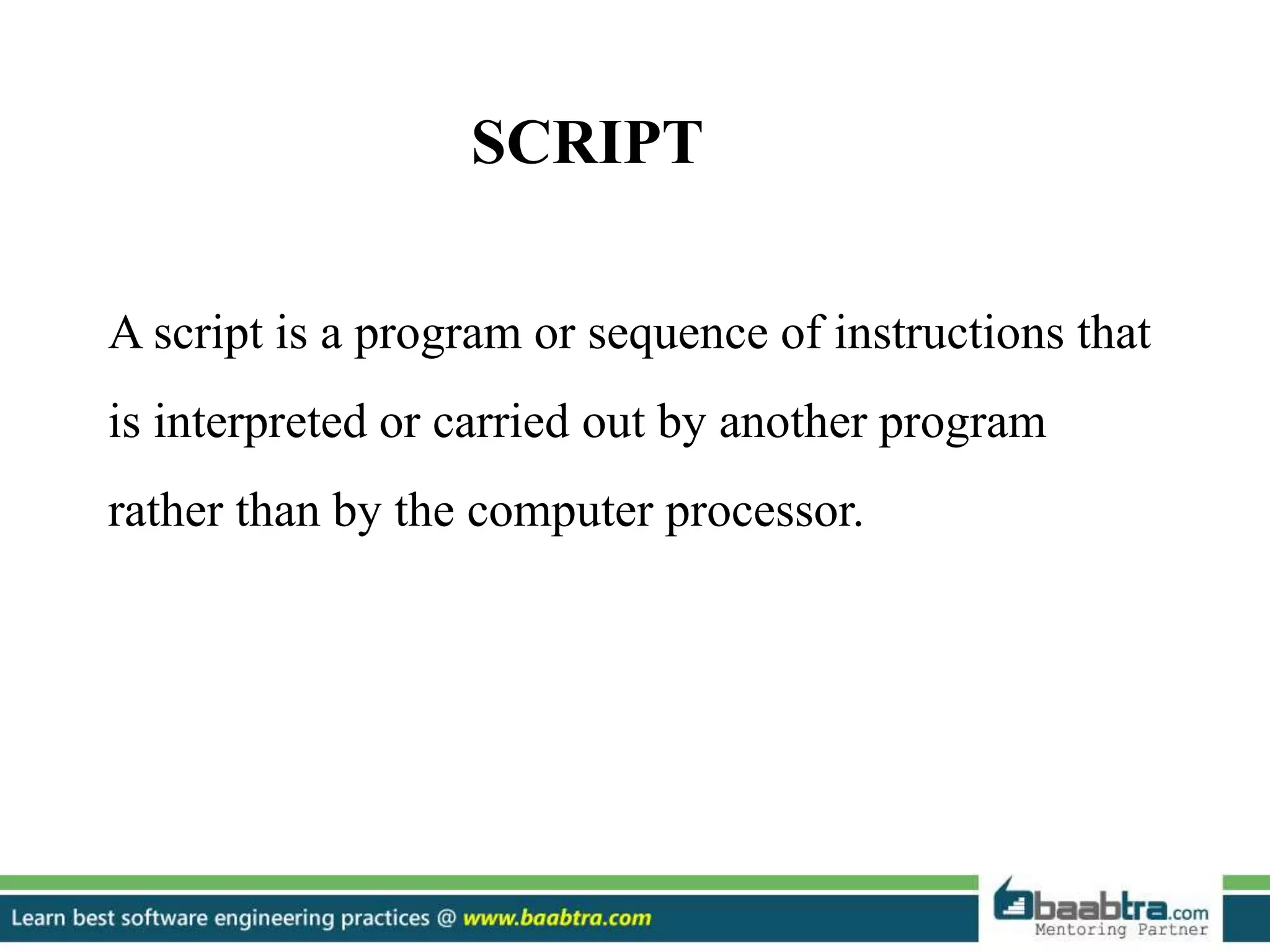 SCRIPT

A script is a program or sequence of instructions that is interpreted or carried out by another program rather than by the computer processor.

Learn best software engineering practices @ www.baabtra.com

baabtra.com
Mentoring Partner